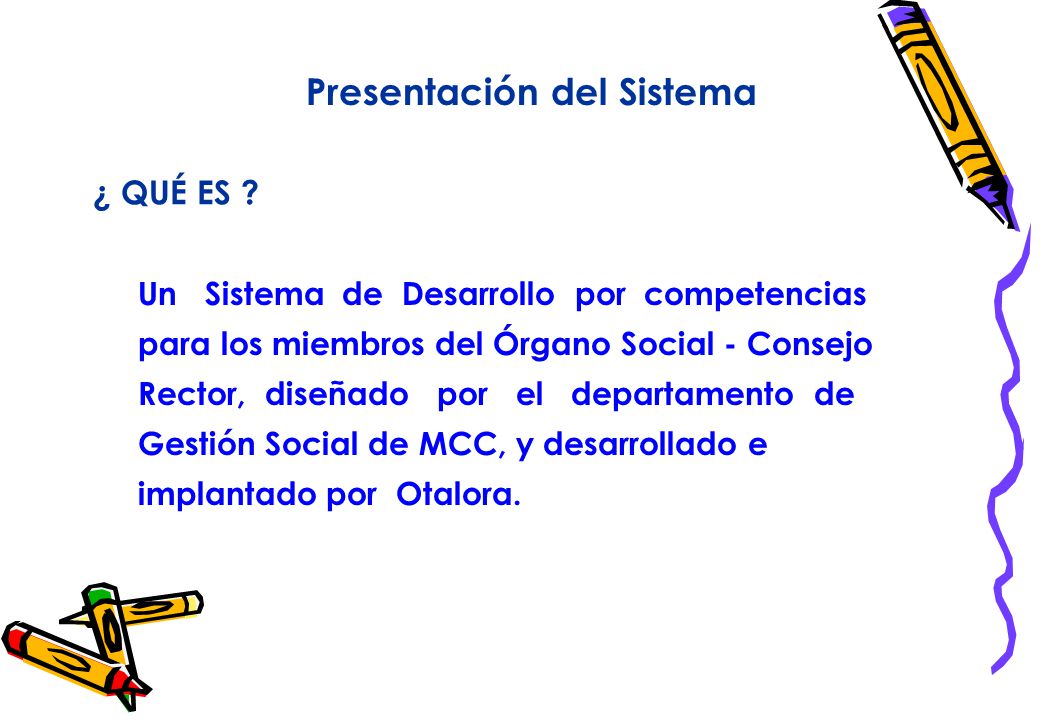 Presentación del Sistema

¿ QUÉ ES ?

Un Sistema de Desarrollo por competencias para los miembros del Órgano Social - Consejo Rector, diseñado por el departamento de Gestión Social de MCC, y desarrollado e implantado por Otalora.